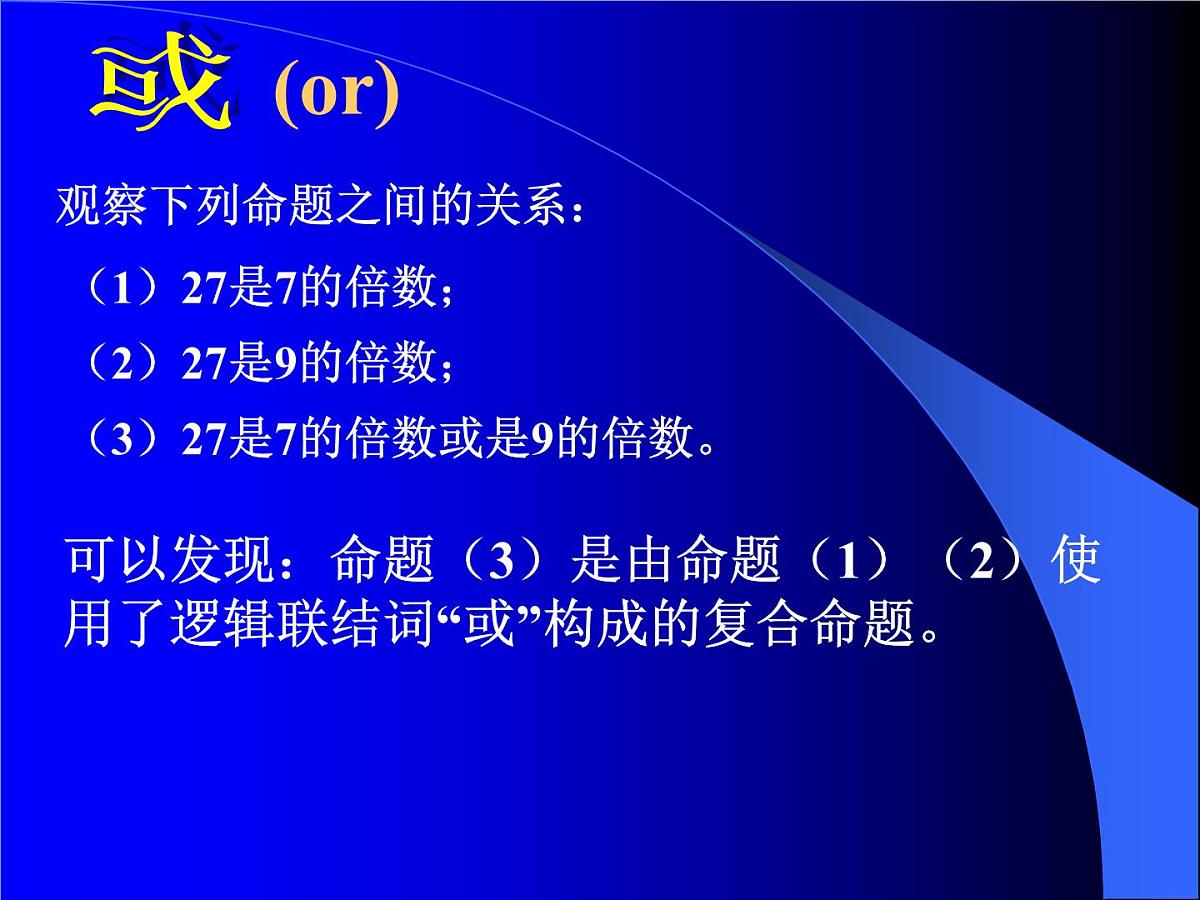 或 (or)

观察下列命题之间的关系：

（1）27是7的倍数；

（2）27是9的倍数；

（3）27是7的倍数或是9的倍数。

可以发现：命题（3）是由命题（1）（2）使用了逻辑联结词“或”构成的复合命题。